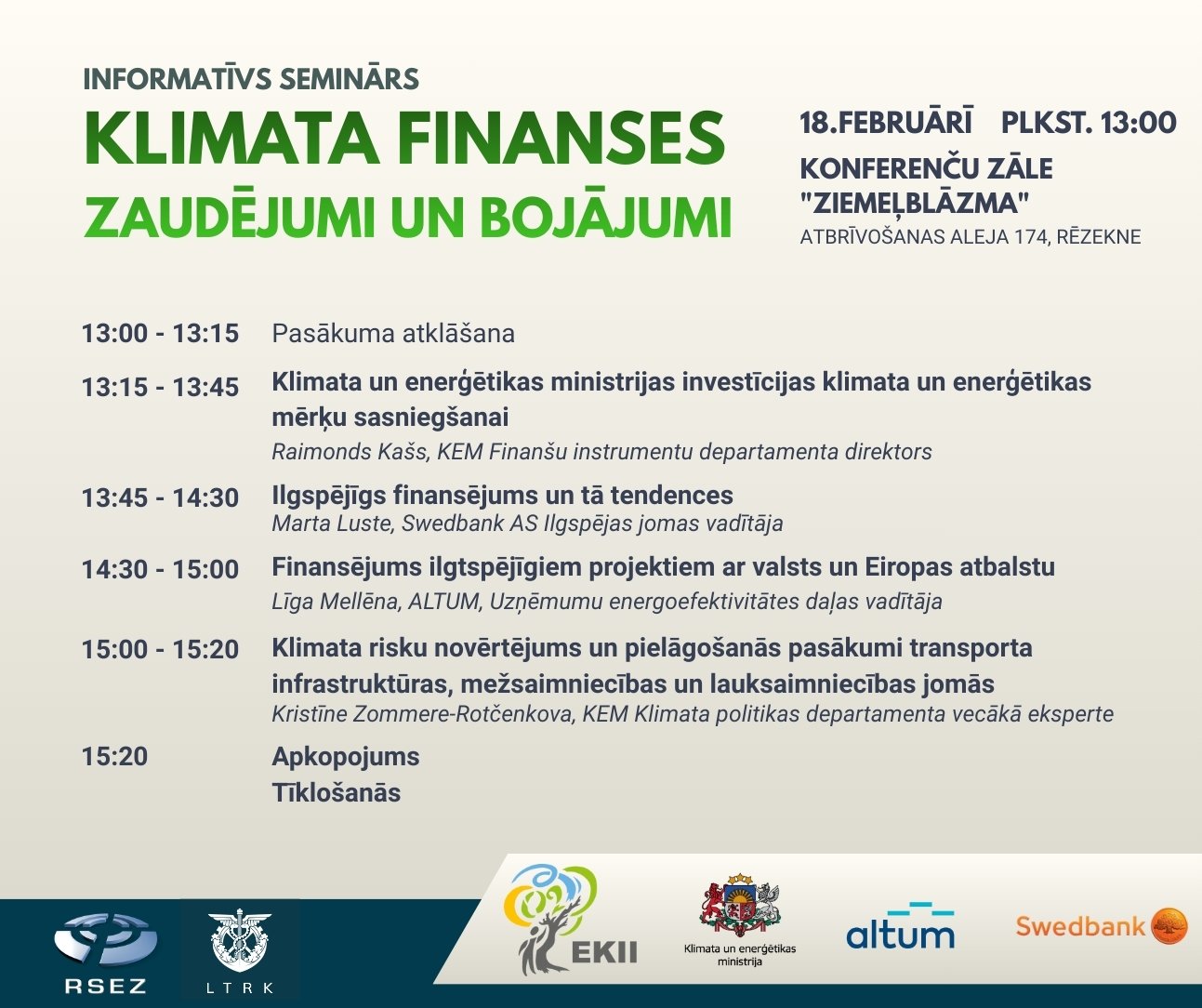 INFORMATĪVS SEMINĀRS
KLIMATA FINANSES
ZAUDĒJUMI UN BOJĀJUMI

18.FEBRUĀRĪ PLKST. 13:00
KONFERENČU ZĀLE "ZIEMEĻBLĀZMA"
ATBRĪVOŠANAS ALEJA 174, RĒZEKNE

13:00 - 13:15 Pasākuma atklāšana

13:15 - 13:45 Klimata un enerģētikas ministrijas investīcijas klimata un enerģētikas mērķu sasniegšanai
Raimonds Kašs, KEM Finanšu instrumentu departamenta direktors

13:45 - 14:30 Ilgspējīgs finansējums un tā tendences
Marta Luste, Swedbank AS Ilgspējas jomas vadītāja

14:30 - 15:00 Finansējums ilgtspējīgiem projektiem ar valsts un Eiropas atbalstu
Līga Mellēna, ALTUM, Uzņēmumu energoefektivitātes daļas vadītāja

15:00 - 15:20 Klimata risku novērtējums un pielāgošanās pasākumi transporta infrastruktūras, mežsaimniecības un lauksaimniecības jomās
Kristīne Zommere-Rotčenkova, KEM Klimata politikas departamenta vecākā eksperte

15:20 Apkopojums
Tīklošanās

RSEZ
LTRK
EKII
Klimata un enerģētikas ministrija
altum
Swedbank